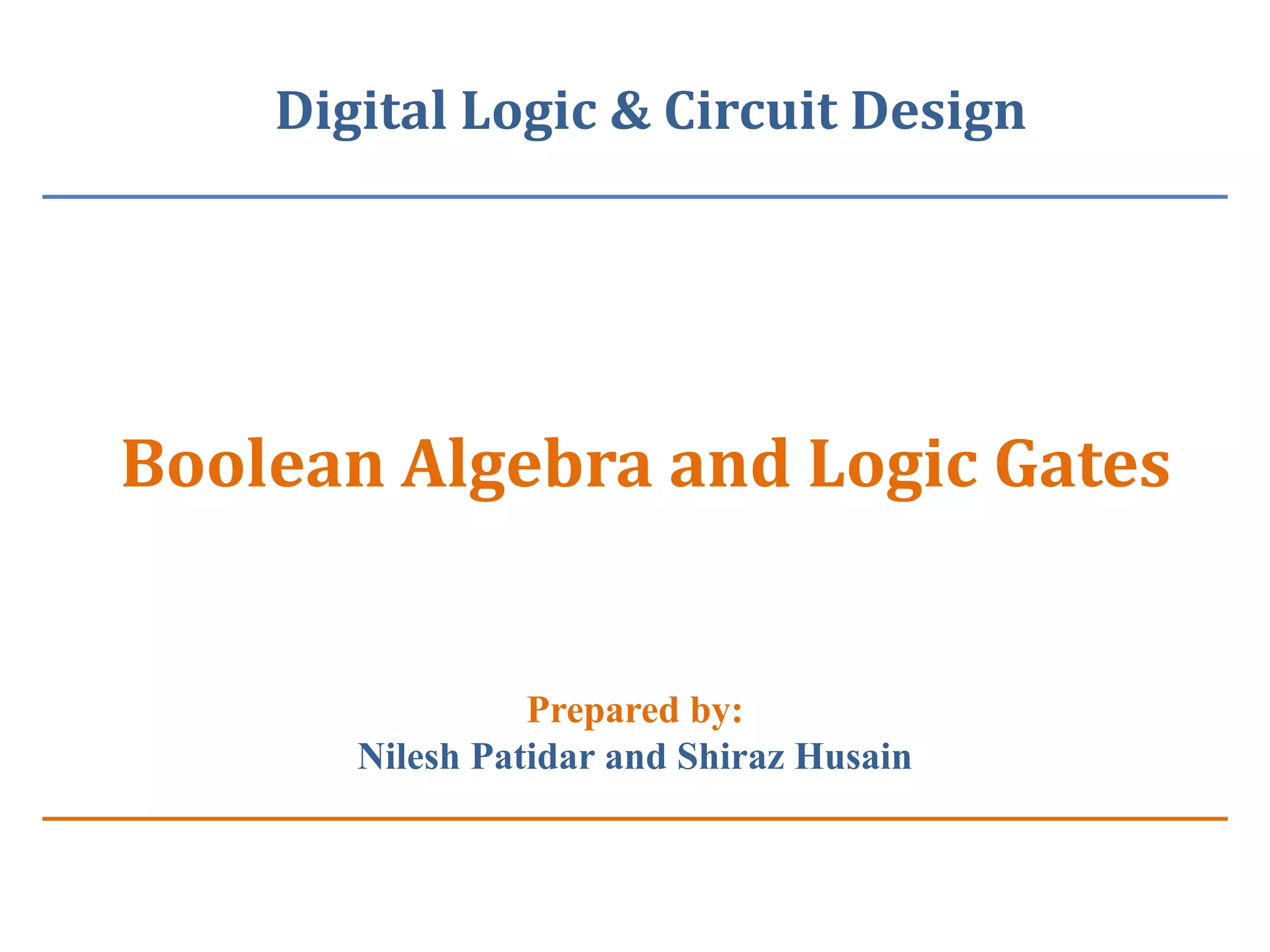 Digital Logic & Circuit Design

Boolean Algebra and Logic Gates

Prepared by:
Nilesh Patidar and Shiraz Husain